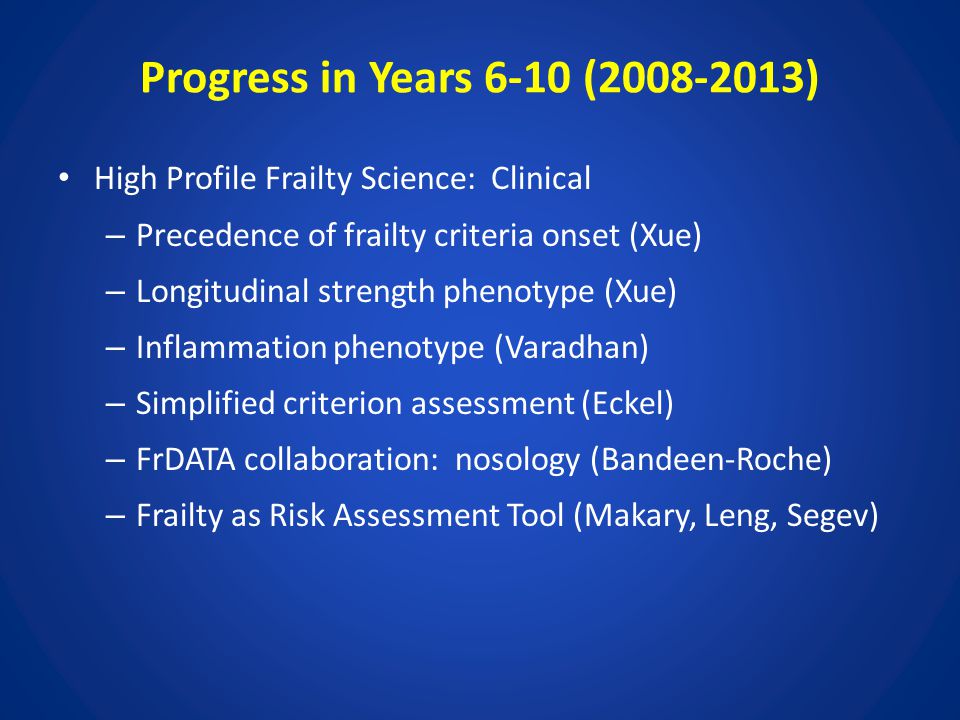 Progress in Years 6-10 (2008-2013)

• High Profile Frailty Science: Clinical
– Precedence of frailty criteria onset (Xue)
– Longitudinal strength phenotype (Xue)
– Inflammation phenotype (Varadhan)
– Simplified criterion assessment (Eckel)
– FrDATA collaboration: nosology (Bandeen-Roche)
– Frailty as Risk Assessment Tool (Makary, Leng, Segev)